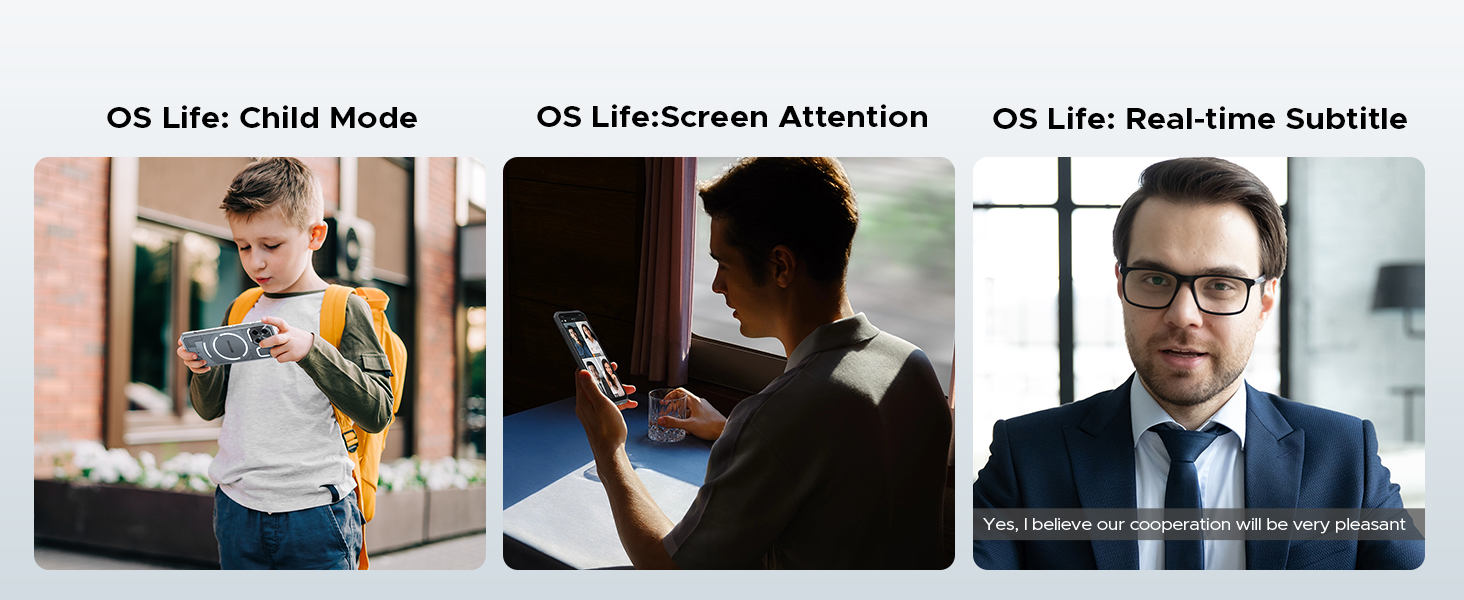 OS Life: Child Mode

OS Life:Screen Attention

OS Life: Real-time Subtitle

Yes, I believe our cooperation will be very pleasant